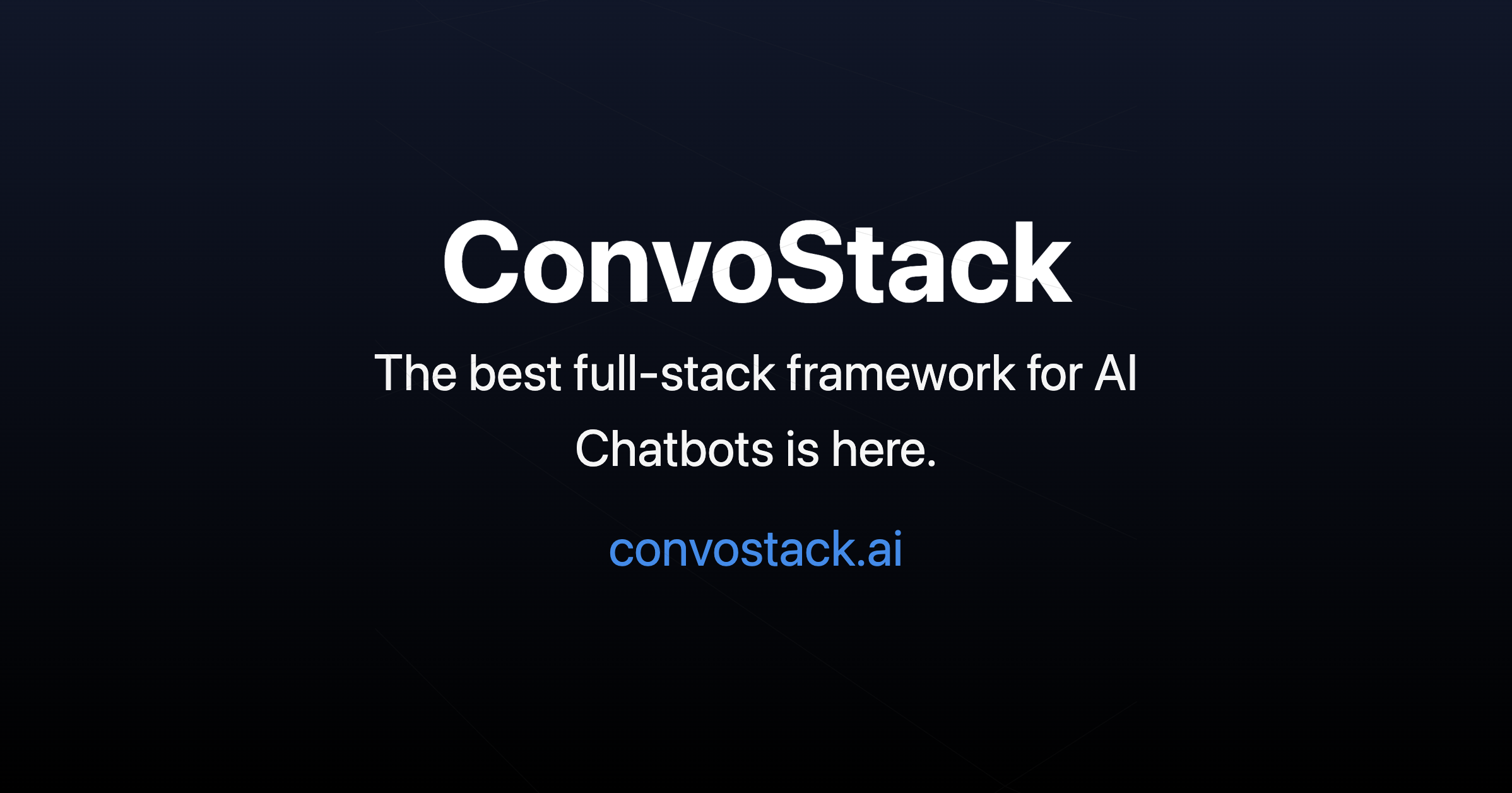 ConvoStack

The best full-stack framework for AI Chatbots is here.

convostack.ai